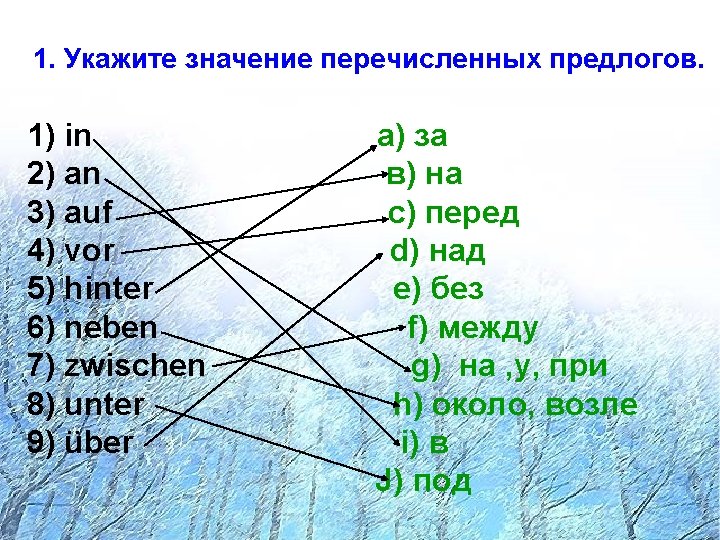 1. Укажите значение перечисленных предлогов.

1) in
2) an
3) auf
4) vor
5) hinter
6) neben
7) zwischen
8) unter
9) über

a) за
в) на
c) перед
d) над
e) без
f) между
g) на ,у, при
h) около, возле
i) в
J) под